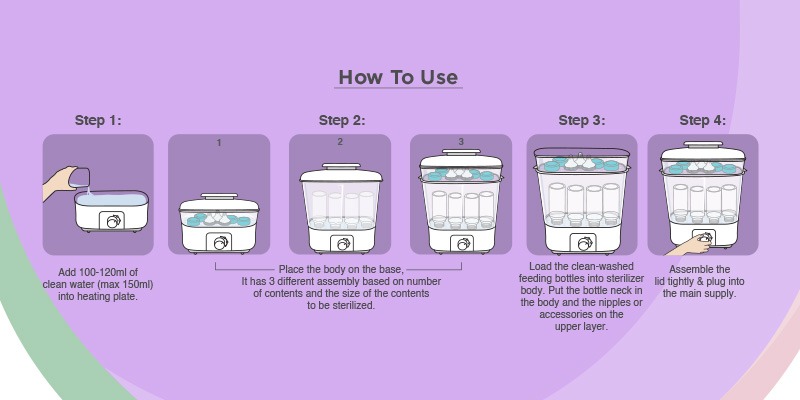 How To Use

Step 1:

Add 100-120ml of clean water (max 150ml) into heating plate.

Step 2:

1

2

3

Place the body on the base, It has 3 different assembly based on number of contents and the size of the contents to be sterilized.

Step 3:

Load the clean-washed feeding bottles into sterilizer body. Put the bottle neck in the body and the nipples or accessories on the upper layer.

Step 4:

Assemble the lid tightly & plug into the main supply.